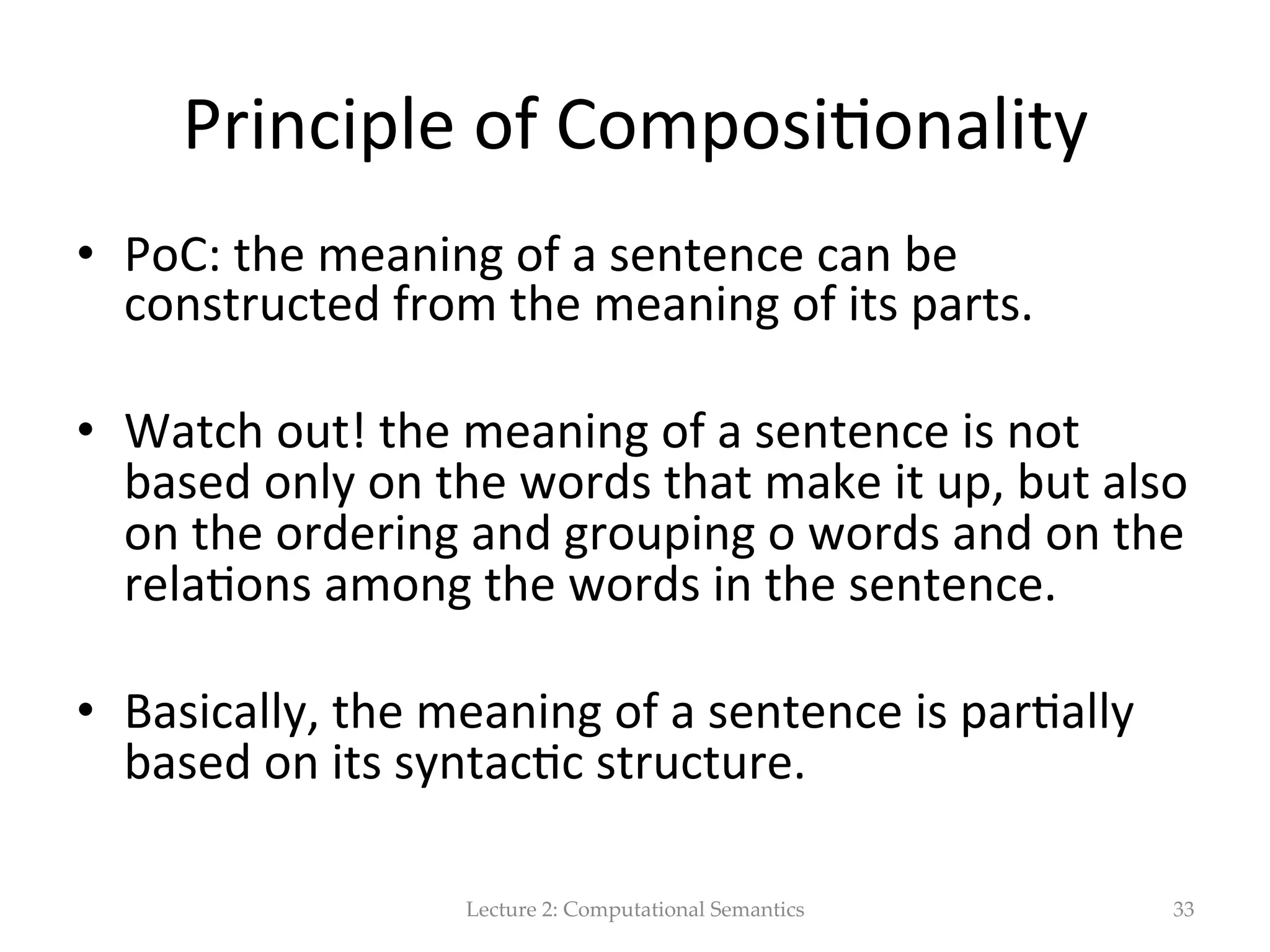 Principle of Compositionality

• PoC: the meaning of a sentence can be constructed from the meaning of its parts.

• Watch out! the meaning of a sentence is not based only on the words that make it up, but also on the ordering and grouping o words and on the relations among the words in the sentence.

• Basically, the meaning of a sentence is partially based on its syntactic structure.

Lecture 2: Computational Semantics

33